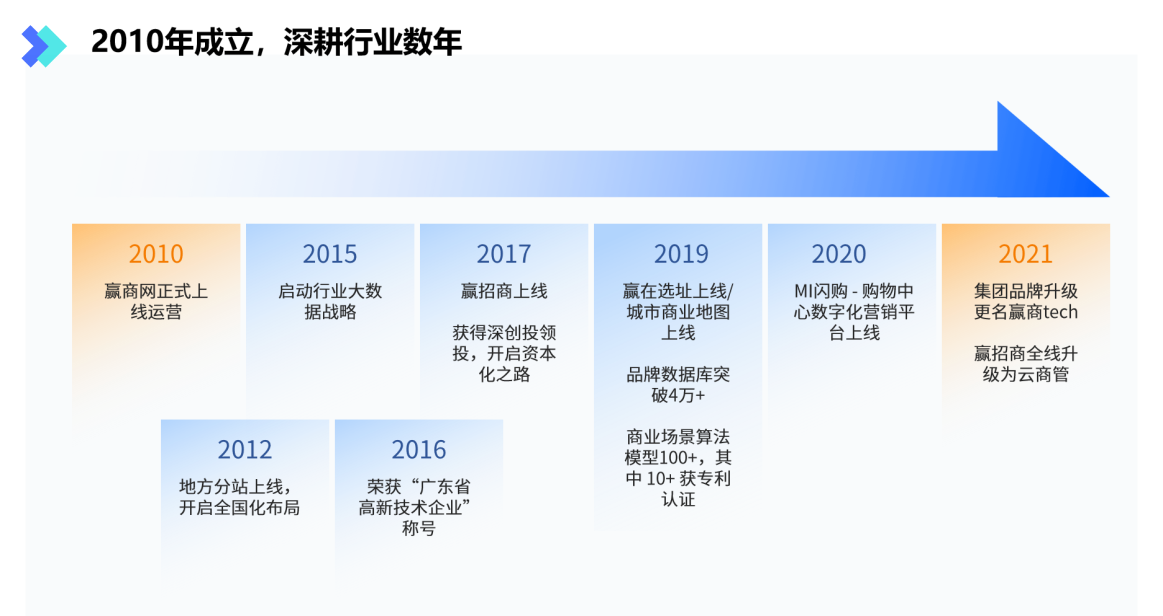 2010年成立，深耕行业数年

2010
赢商网正式上线运营

2015
启动行业大数据战略

2017
赢招商上线

获得深创投领投，开启资本化之路

2019
赢在选址上线/城市商业地图上线

品牌数据库突破4万+

商业场景算法模型100+，其中 10+ 获专利认证

2020
MI闪购 - 购物中心数字化营销平台上线

2021
集团品牌升级更名赢商tech

赢招商全线升级为云商管

2012
地方分站上线，开启全国化布局

2016
荣获“广东省高新技术企业”称号